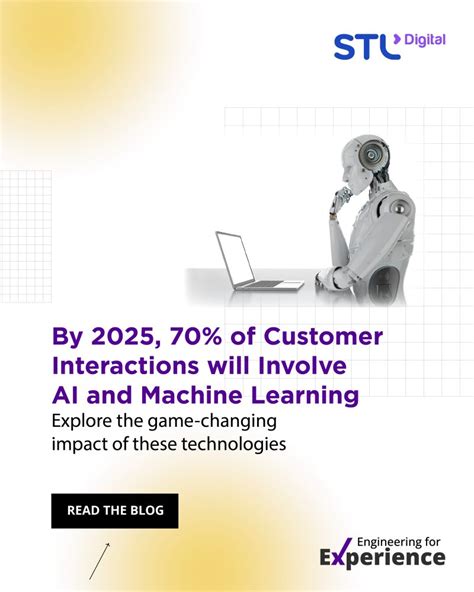 STL Digital

By 2025, 70% of Customer Interactions will Involve AI and Machine Learning

Explore the game-changing impact of these technologies

READ THE BLOG

Engineering for Experience